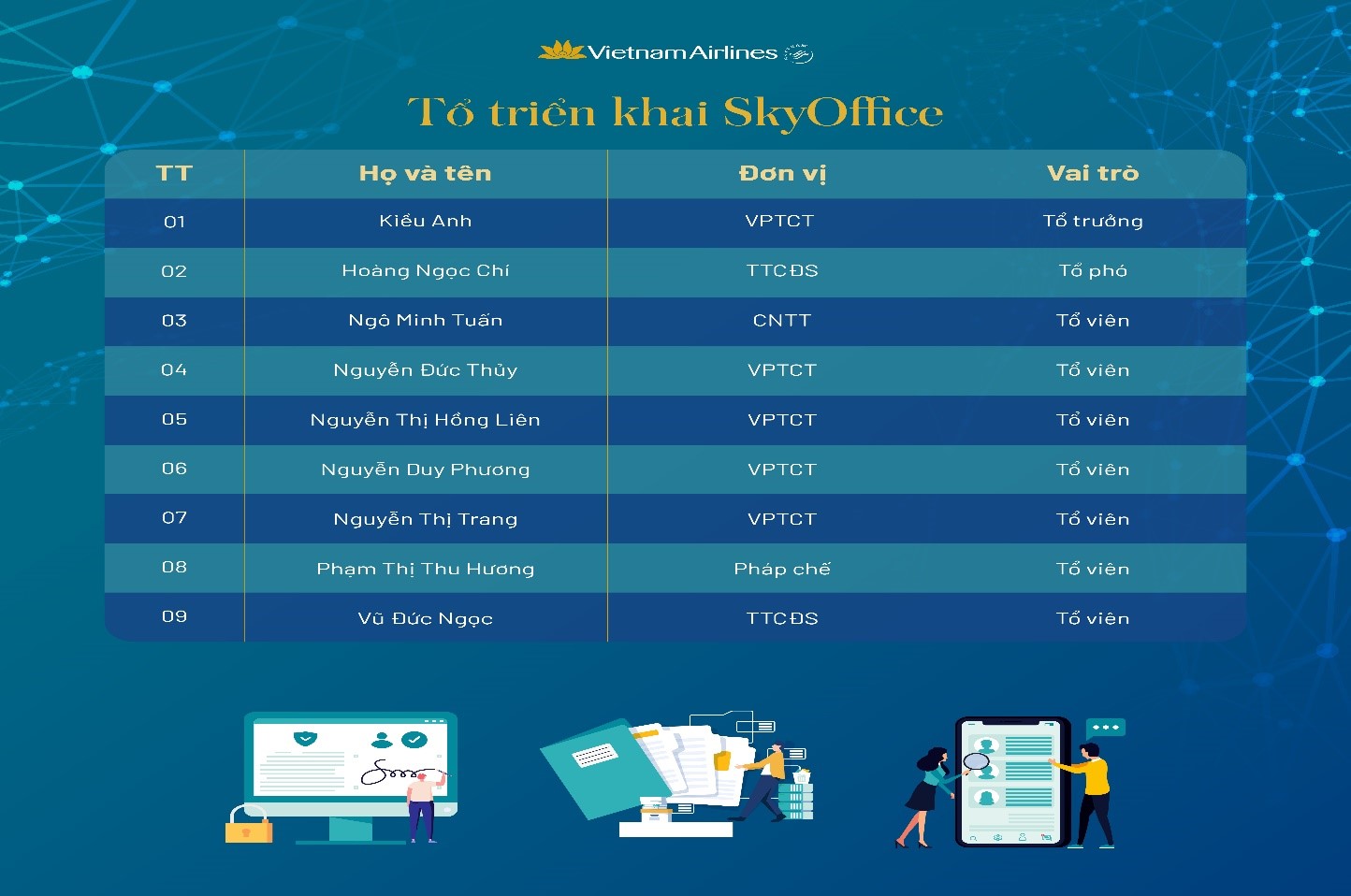 Vietnam Airlines

Tổ triển khai SkyOffice

| TT | Họ và tên | Đơn vị | Vai trò |
|---|---|---|---|
| 01 | Kiều Anh | VPTCT | Tổ trưởng |
| 02 | Hoàng Ngọc Chí | TTCĐS | Tổ phó |
| 03 | Ngô Minh Tuấn | CNTT | Tổ viên |
| 04 | Nguyễn Đức Thủy | VPTCT | Tổ viên |
| 05 | Nguyễn Thị Hồng Liên | VPTCT | Tổ viên |
| 06 | Nguyễn Duy Phương | VPTCT | Tổ viên |
| 07 | Nguyễn Thị Trang | VPTCT | Tổ viên |
| 08 | Phạm Thị Thu Hương | Pháp chế | Tổ viên |
| 09 | Vũ Đức Ngọc | TTCĐS | Tổ viên |